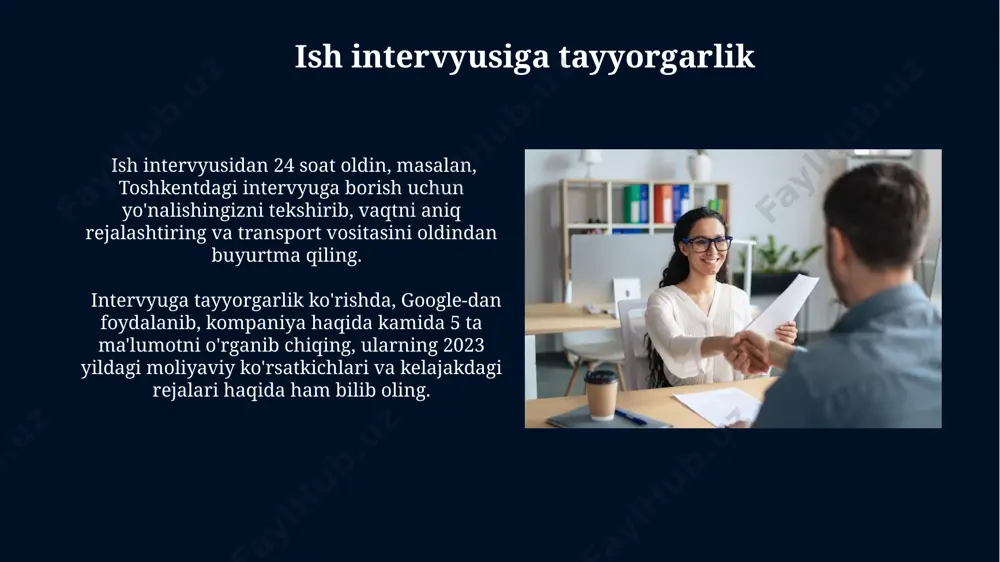 Ish intervyusiga tayyorgarlik

Ish intervyusidan 24 soat oldin, masalan, Toshkentdagi intervyuga borish uchun yo'nalishingizni tekshirib, vaqtni aniq rejalashtiring va transport vositasini oldindan buyurtma qiling.

Intervyuga tayyorgarlik ko'rishda, Google-dan foydalanib, kompaniya haqida kamida 5 ta ma'lumotni o'rganib chiqing, ularning 2023 yildagi moliyaviy ko'rsatkichlari va kelajakdagi rejalari haqida ham bilib oling.

FaylHub.uz